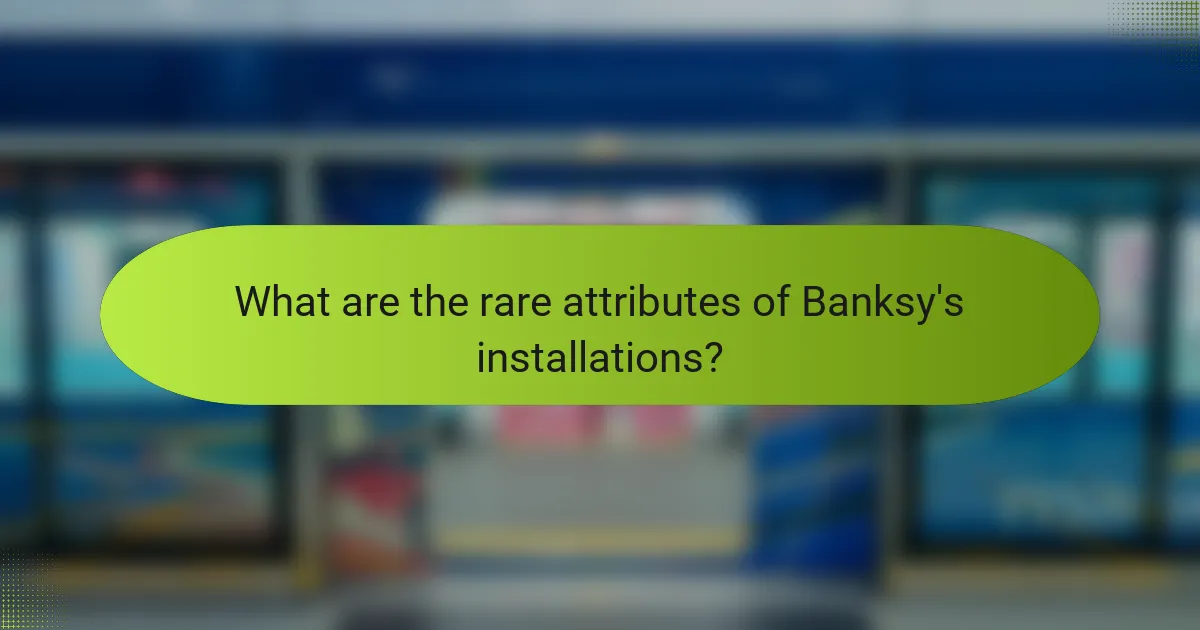 What are the rare attributes of Banksy's installations?